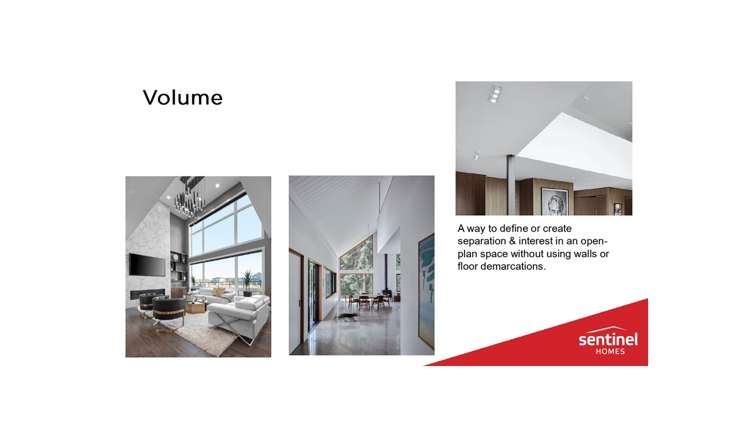 Volume

A way to define or create separation & interest in an open-plan space without using walls or floor demarcations.

sentinel
HOMES